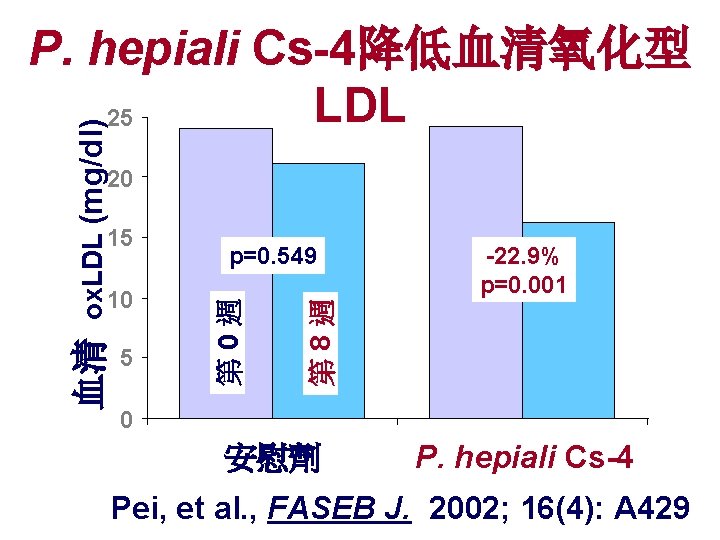 P. hepiali Cs-4降低血清氧化型 LDL

血清 oxLDL (mg/dl)

25
20
15
10
5
0

p=0.549

第 0 週

第 8 週

-22.9%
p=0.001

安慰劑

P. hepiali Cs-4

Pei, et al., FASEB J. 2002; 16(4): A429